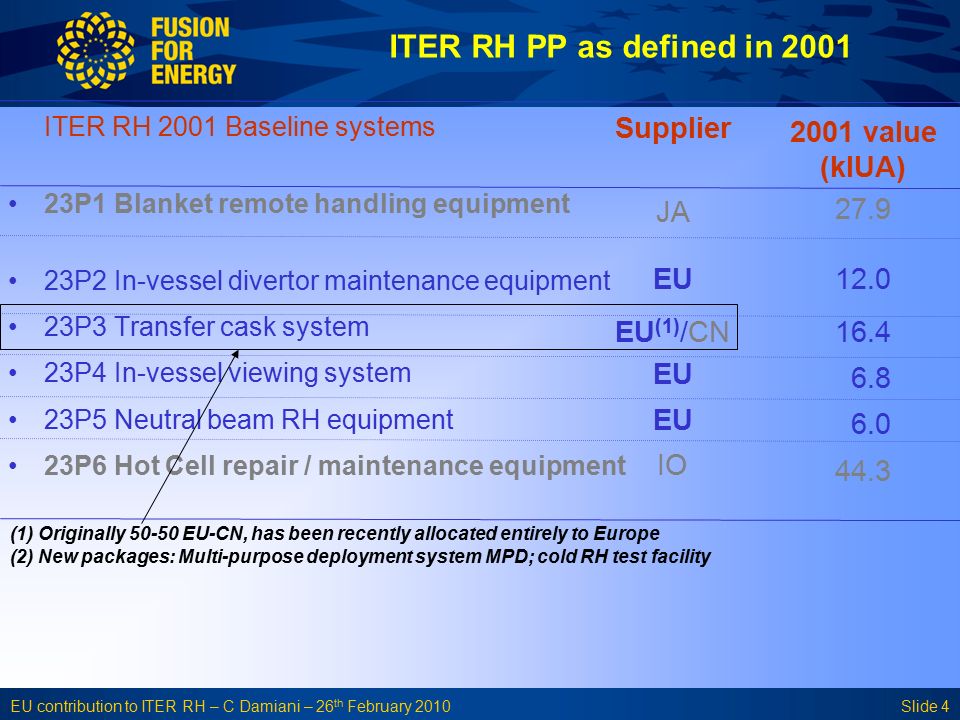 FUSION FOR ENERGY

ITER RH PP as defined in 2001

| ITER RH 2001 Baseline systems | Supplier | 2001 value (kIUA) |
|---|---|---|
| • 23P1 Blanket remote handling equipment | JA | 27.9 |
| • 23P2 In-vessel divertor maintenance equipment | EU | 12.0 |
| • 23P3 Transfer cask system | EU$^{(1)}$/CN | 16.4 |
| • 23P4 In-vessel viewing system | EU | 6.8 |
| • 23P5 Neutral beam RH equipment | EU | 6.0 |
| • 23P6 Hot Cell repair / maintenance equipment | IO | 44.3 |

(1) Originally 50-50 EU-CN, has been recently allocated entirely to Europe
(2) New packages: Multi-purpose deployment system MPD; cold RH test facility

EU contribution to ITER RH – C Damiani – 26$^{th}$ February 2010

Slide 4